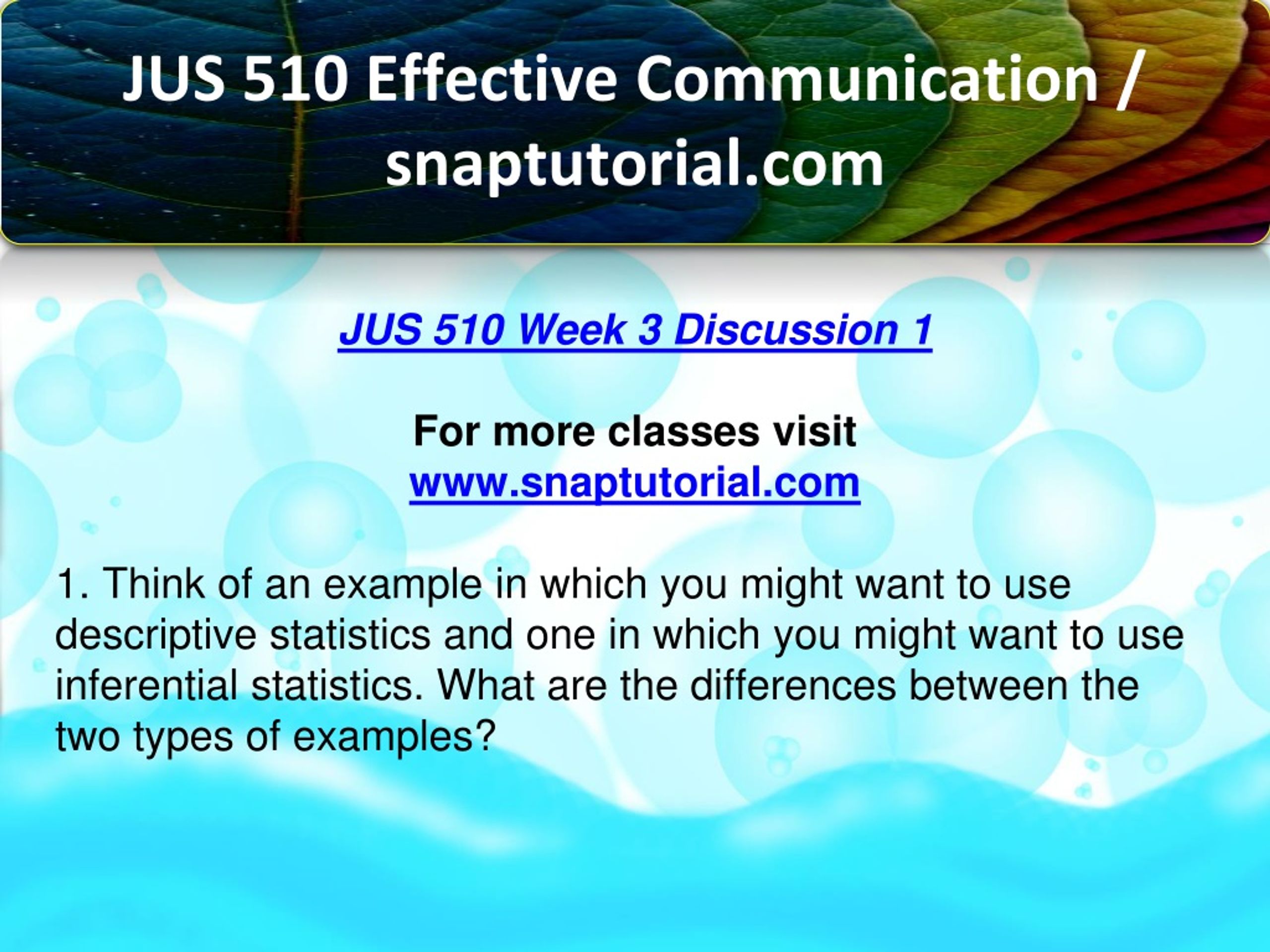 JUS 510 Effective Communication / snaptutorial.com

JUS 510 Week 3 Discussion 1

For more classes visit
www.snaptutorial.com

1. Think of an example in which you might want to use descriptive statistics and one in which you might want to use inferential statistics. What are the differences between the two types of examples?